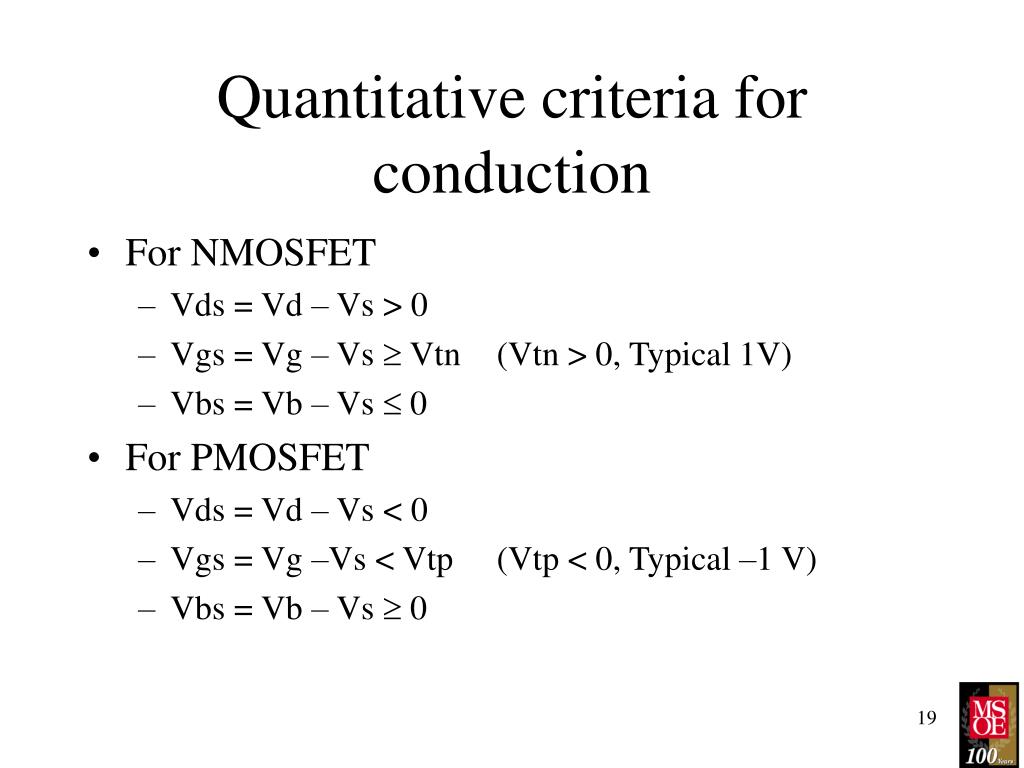 Quantitative criteria for conduction

• For NMOSFET
 – Vds = Vd – Vs > 0
 – Vgs = Vg – Vs ≥ Vtn (Vtn > 0, Typical 1V)
 – Vbs = Vb – Vs ≤ 0
• For PMOSFET
 – Vds = Vd – Vs < 0
 – Vgs = Vg –Vs < Vtp (Vtp < 0, Typical –1 V)
 – Vbs = Vb – Vs ≥ 0

19

MSOE
100 Years